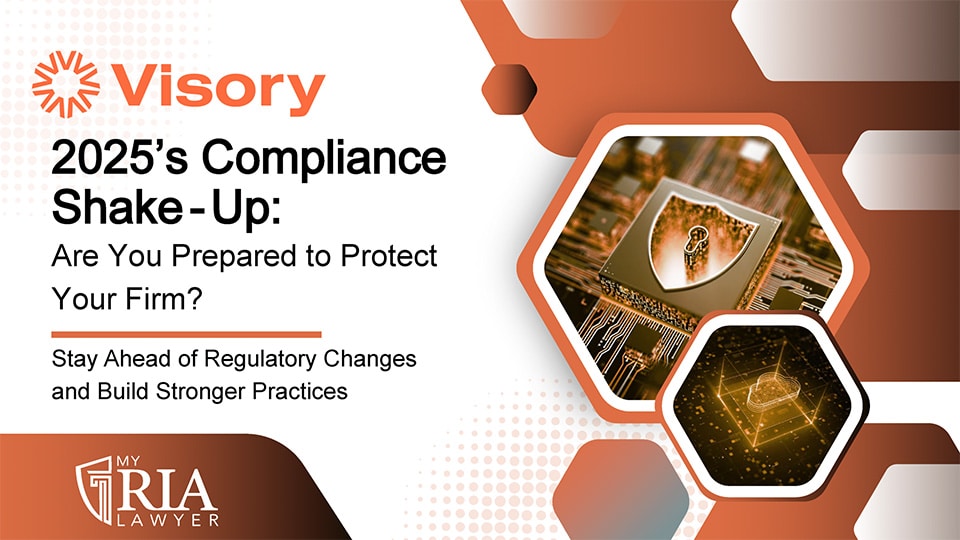 Visory

2025's Compliance Shake-Up:

Are You Prepared to Protect Your Firm?

Stay Ahead of Regulatory Changes and Build Stronger Practices

MY RIA LAWYER